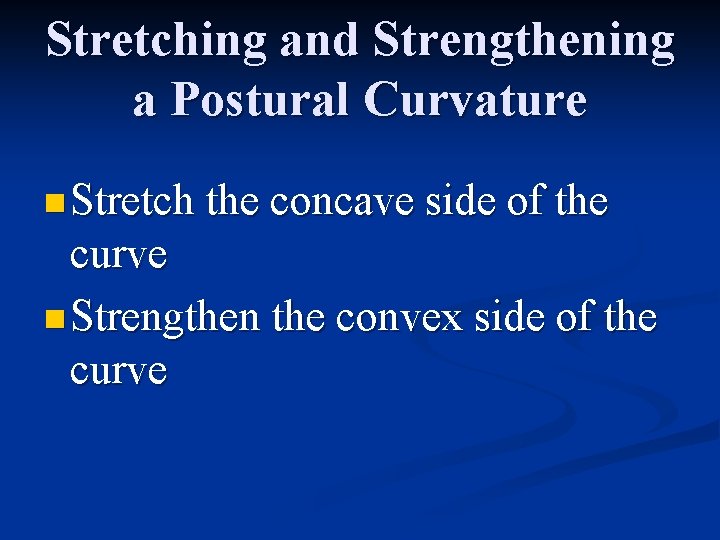 Stretching and Strengthening a Postural Curvature

Stretch the concave side of the curve

Strengthen the convex side of the curve